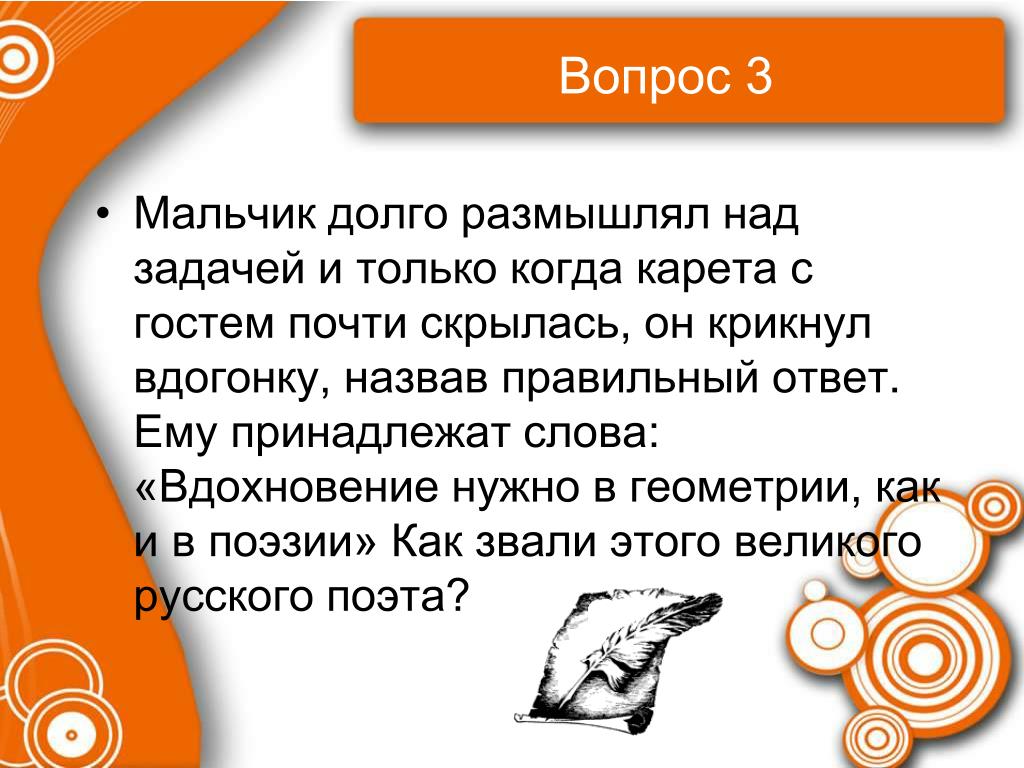 Вопрос 3

• Мальчик долго размышлял над задачей и только когда карета с гостем почти скрылась, он крикнул вдогонку, назвав правильный ответ. Ему принадлежат слова: «Вдохновение нужно в геометрии, как и в поэзии» Как звали этого великого русского поэта?